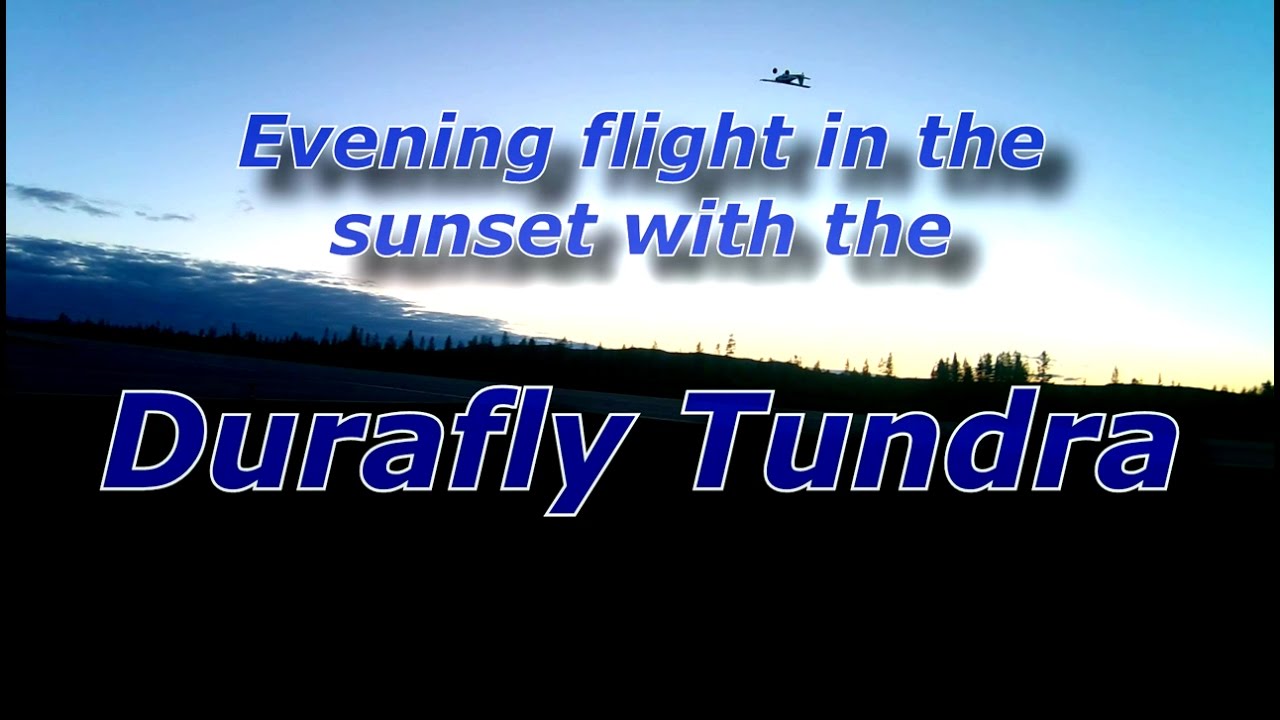 Evening flight in the sunset with the

Durafly Tundra